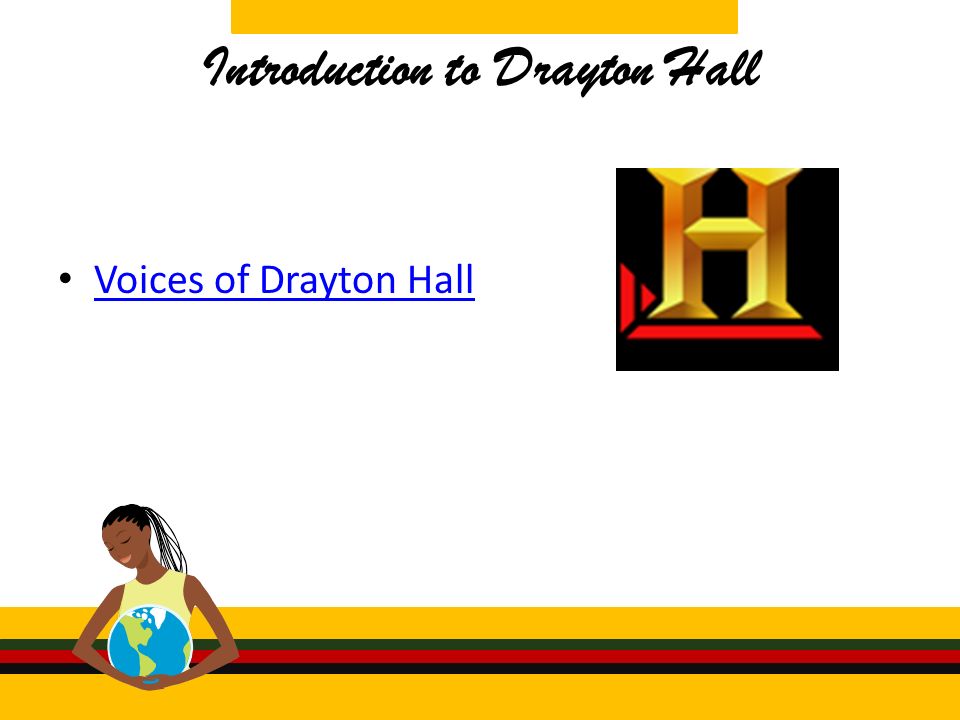 Introduction to Drayton Hall

• Voices of Drayton Hall

H